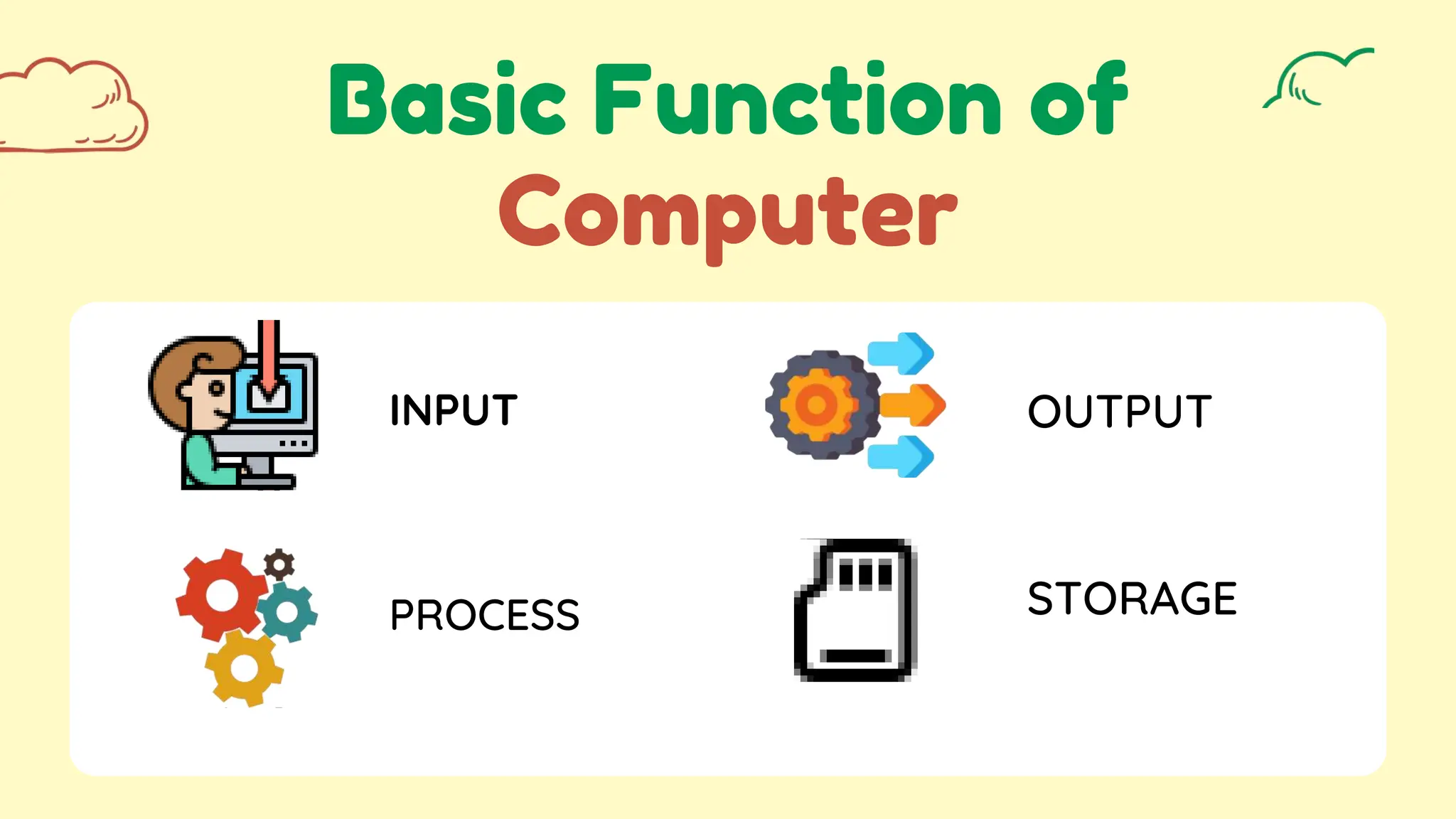 Basic Function of Computer

INPUT

OUTPUT

PROCESS

STORAGE